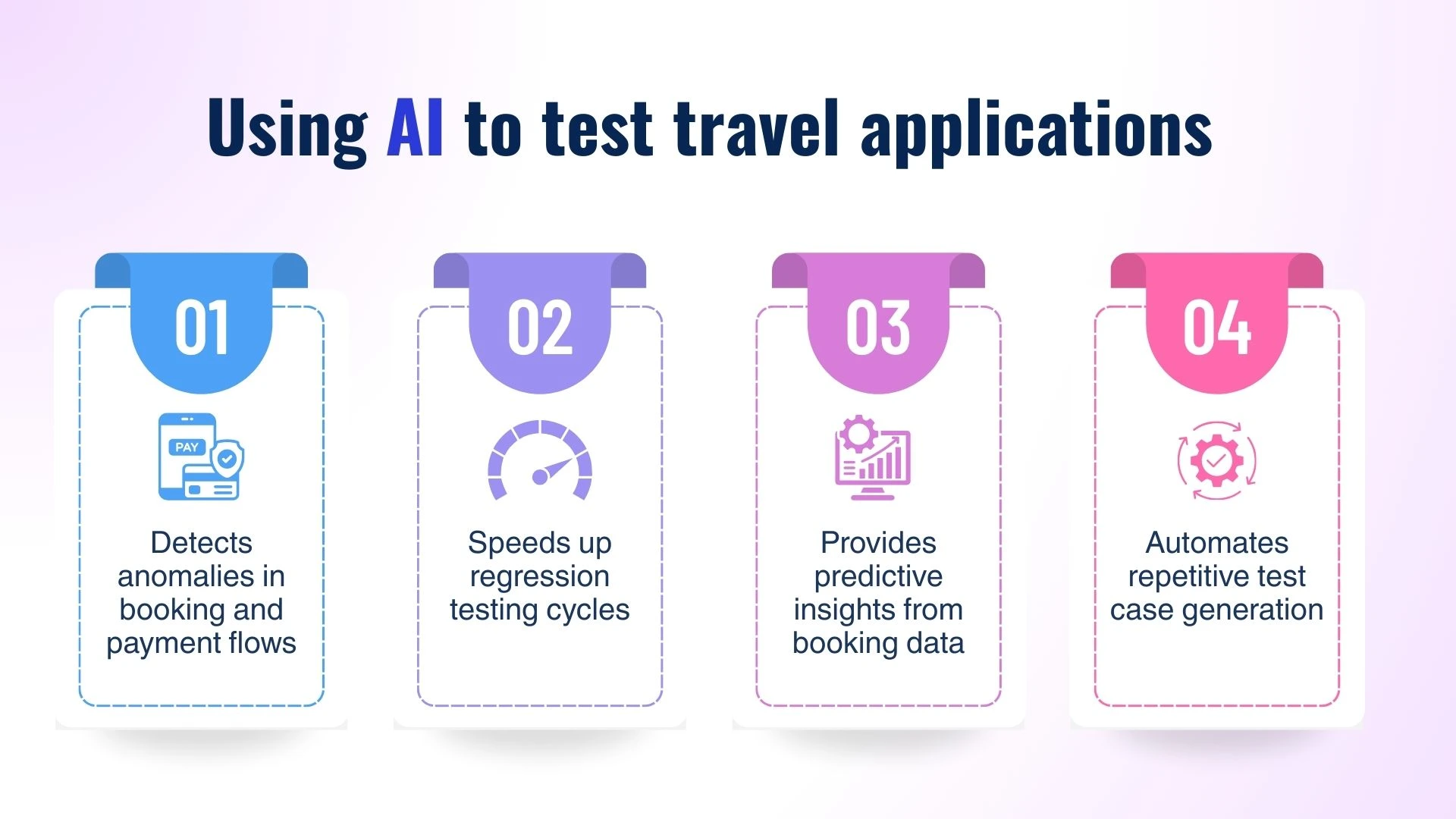 Using AI to test travel applications

01

PAY

Detects anomalies in booking and payment flows

02

Speeds up regression testing cycles

03

Provides predictive insights from booking data

04

Automates repetitive test case generation